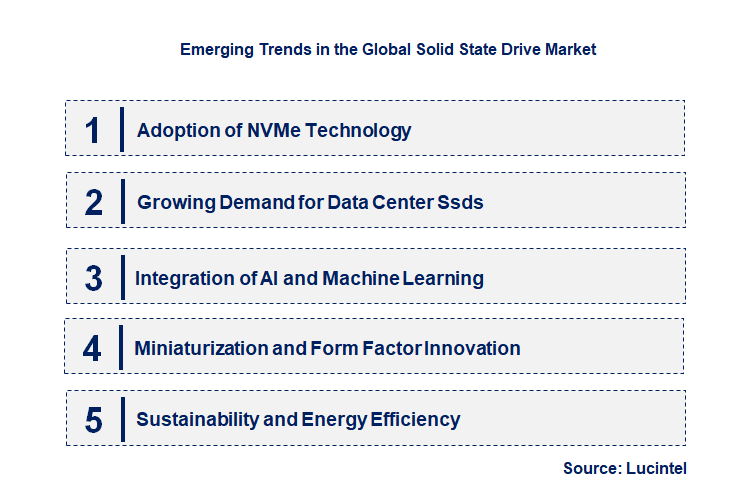 Emerging Trends in the Global Solid State Drive Market

1 Adoption of NVMe Technology

2 Growing Demand for Data Center Ssds

3 Integration of AI and Machine Learning

4 Miniaturization and Form Factor Innovation

5 Sustainability and Energy Efficiency

Source: Lucintel